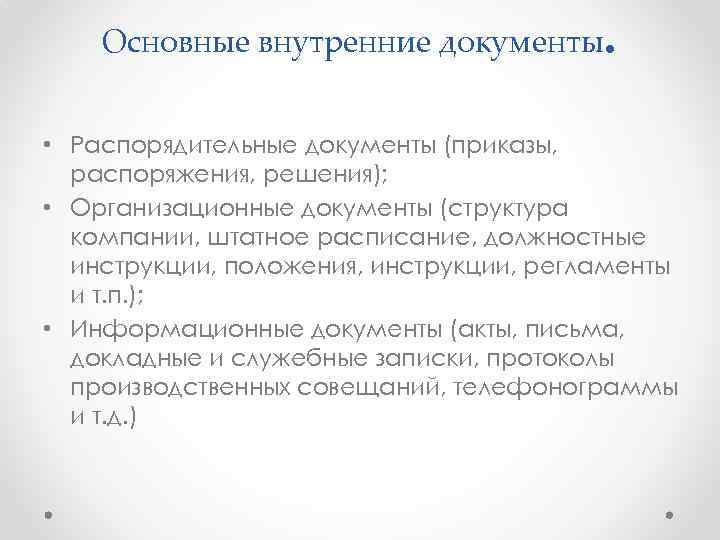 Основные внутренние документы.

• Распорядительные документы (приказы, распоряжения, решения);
• Организационные документы (структура компании, штатное расписание, должностные инструкции, положения, инструкции, регламенты и т.п.);
• Информационные документы (акты, письма, докладные и служебные записки, протоколы производственных совещаний, телефонограммы и т.д.)